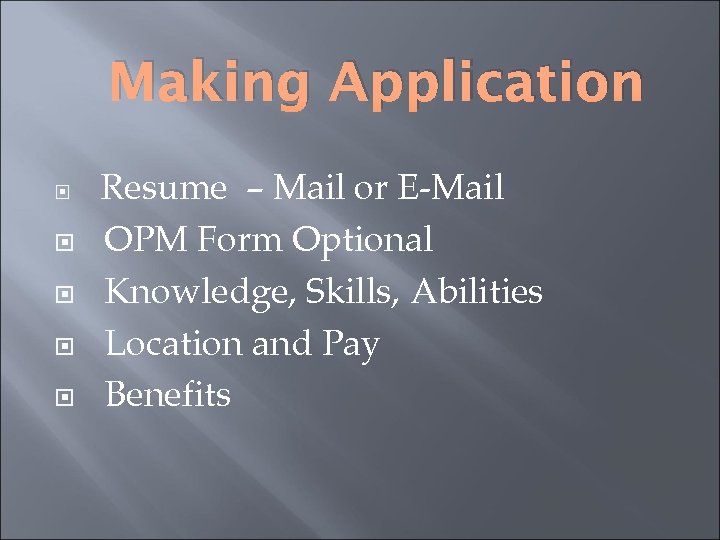 Making Application

Resume – Mail or E-Mail
OPM Form Optional
Knowledge, Skills, Abilities
Location and Pay
Benefits